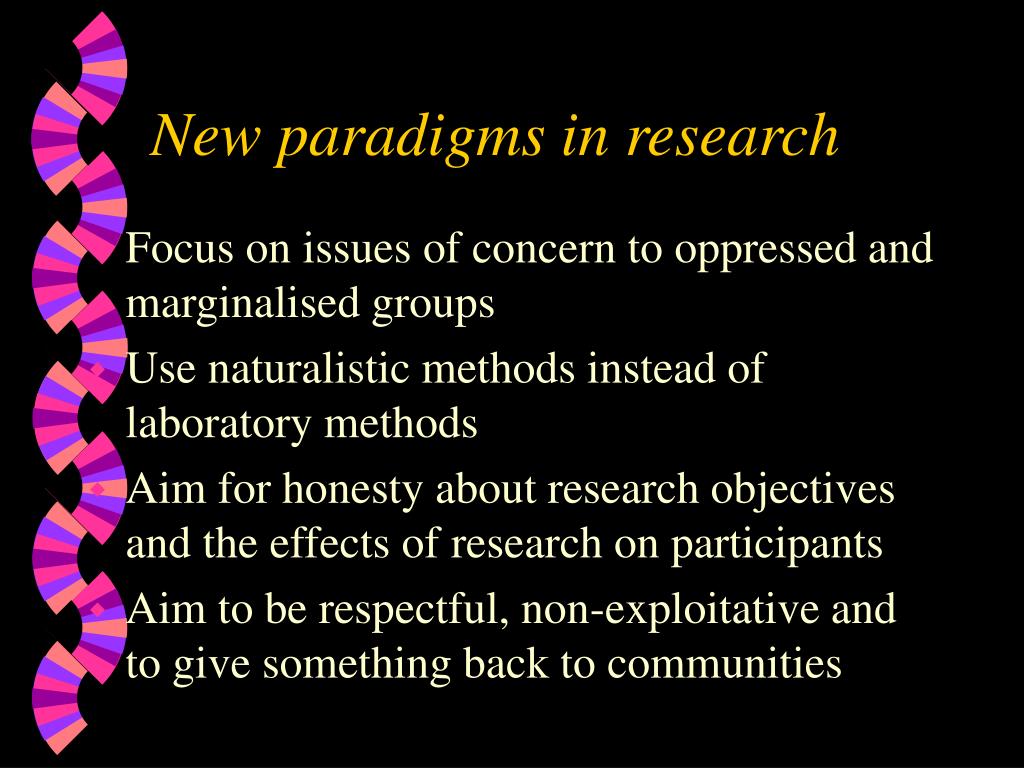 New paradigms in research

Focus on issues of concern to oppressed and marginalised groups

Use naturalistic methods instead of laboratory methods

Aim for honesty about research objectives and the effects of research on participants

Aim to be respectful, non-exploitative and to give something back to communities